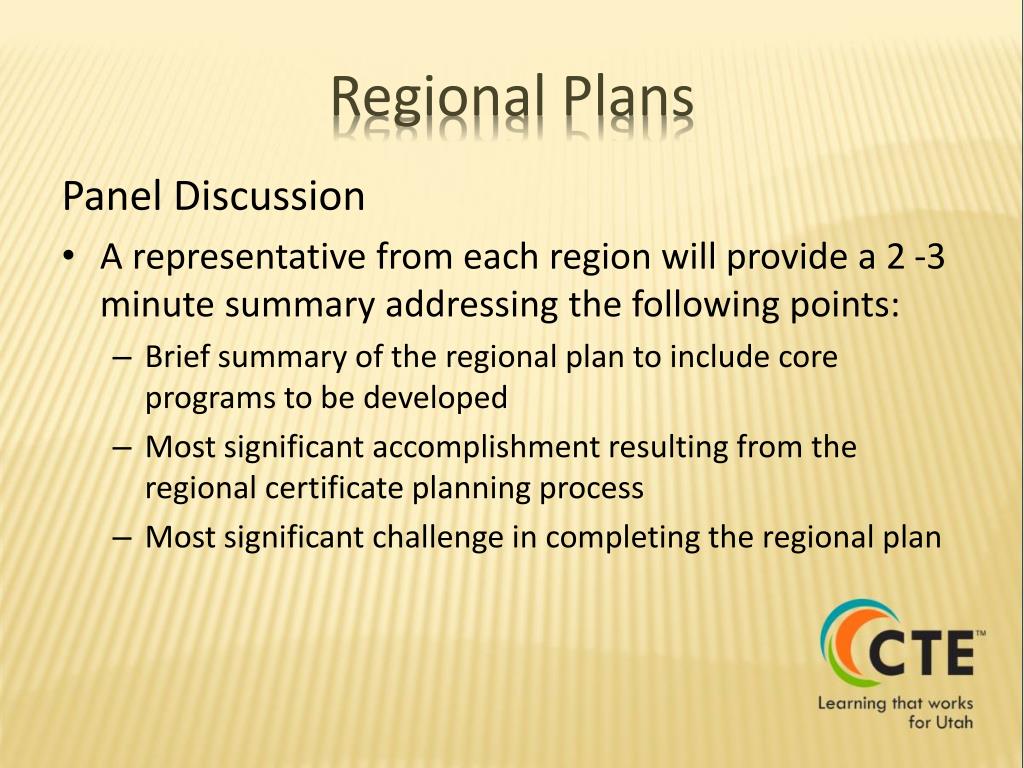 Regional Plans

Panel Discussion

• A representative from each region will provide a 2 -3 minute summary addressing the following points:
– Brief summary of the regional plan to include core programs to be developed
– Most significant accomplishment resulting from the regional certificate planning process
– Most significant challenge in completing the regional plan

CTE™
Learning that works for Utah